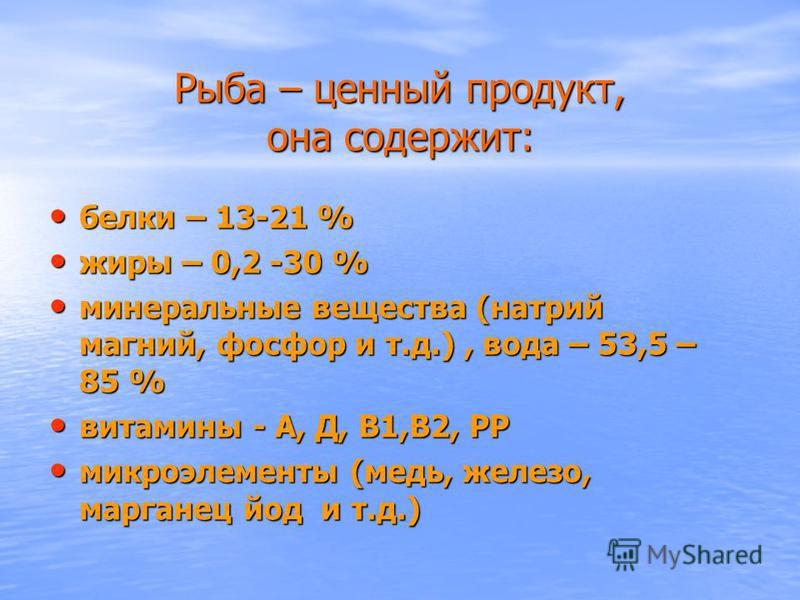 Рыба – ценный продукт, она содержит:

• белки – 13-21 %
• жиры – 0,2 -30 %
• минеральные вещества (натрий магний, фосфор и т.д.) , вода – 53,5 – 85 %
• витамины - А, Д, В1,В2, РР
• микроэлементы (медь, железо, марганец йод и т.д.)

MyShared